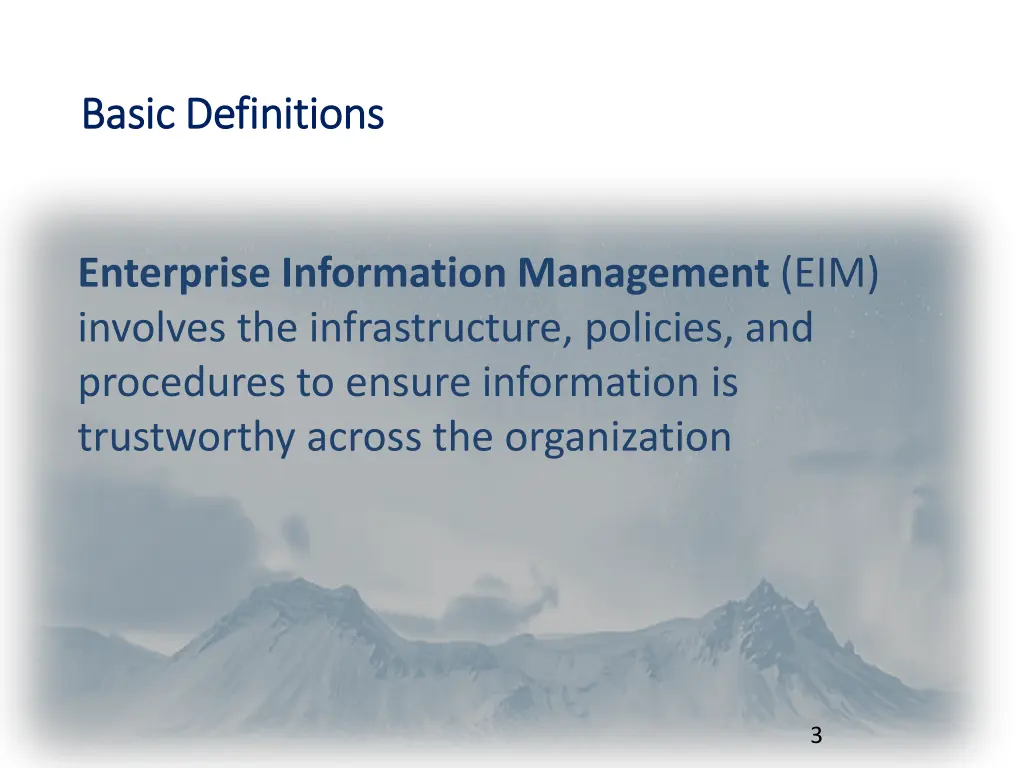 Basic Definitions

Enterprise Information Management (EIM) involves the infrastructure, policies, and procedures to ensure information is trustworthy across the organization

3